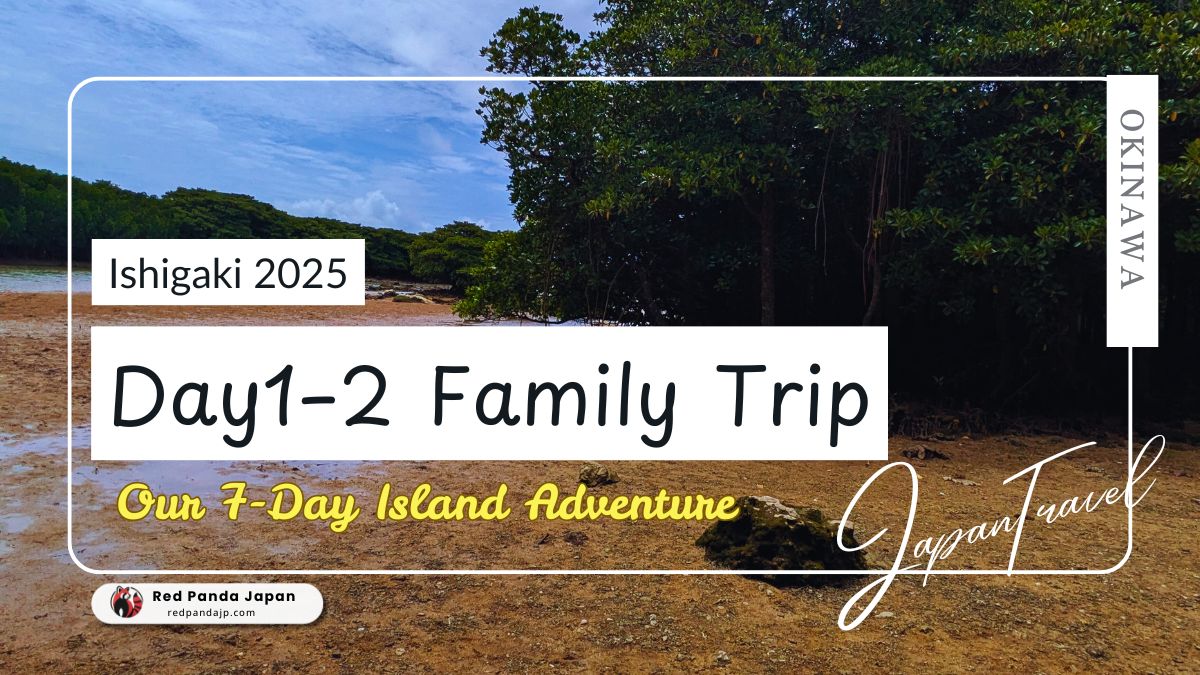 OKINAWA

Ishigaki 2025

Day1-2 Family Trip

Our 7-Day Island Adventure

JapanTravel

Red Panda Japan
redpandajp.com